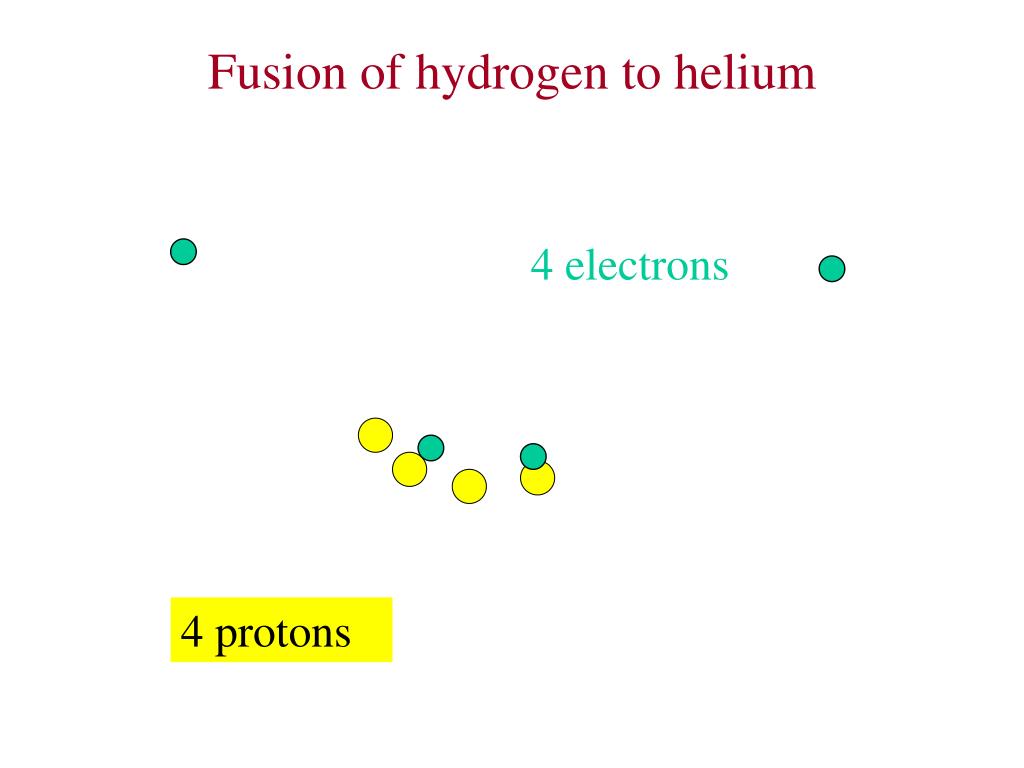 Fusion of hydrogen to helium

4 electrons

4 protons